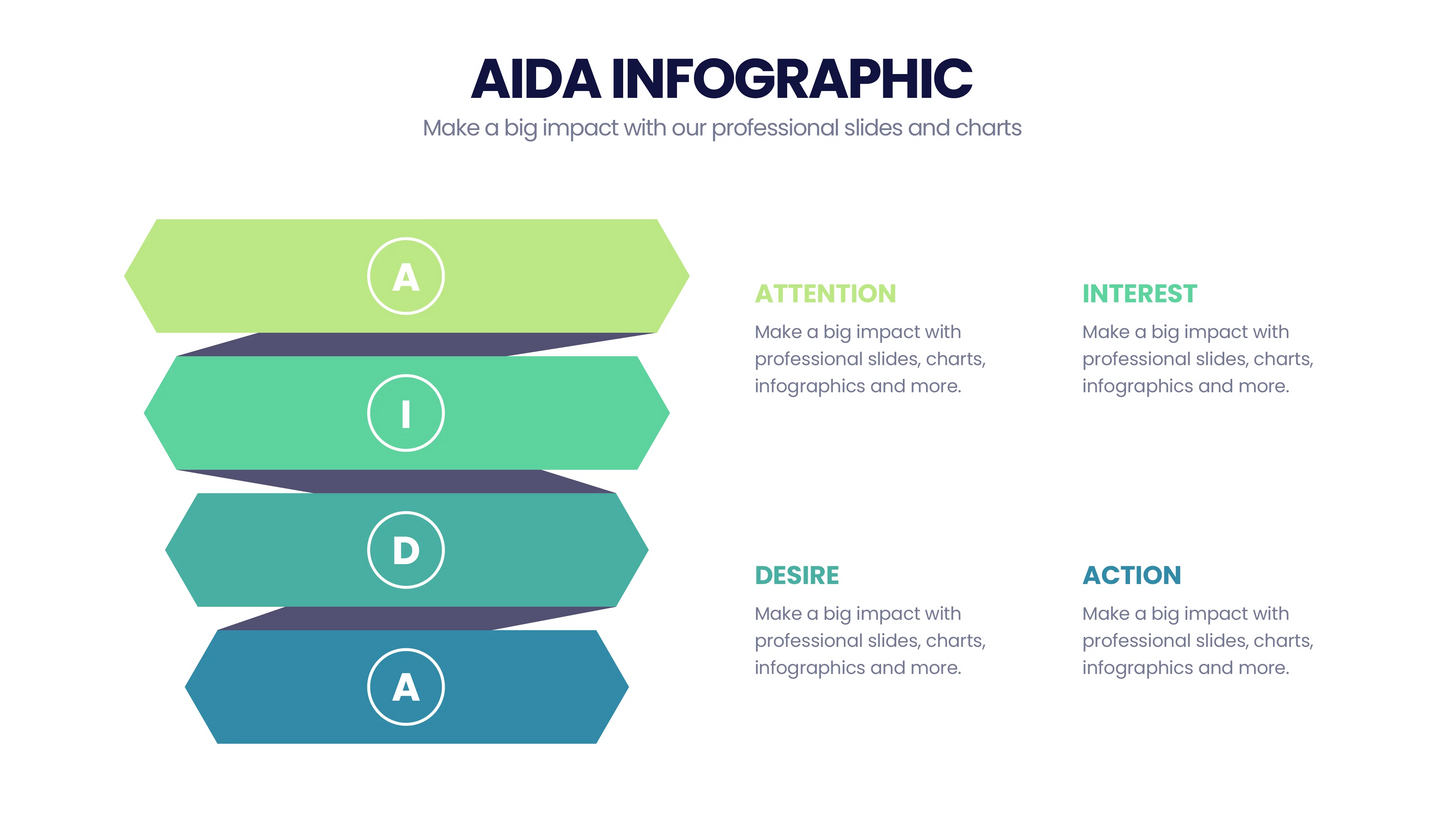 AIDA INFOGRAPHIC

Make a big impact with our professional slides and charts

A

I

D

A

ATTENTION

Make a big impact with professional slides, charts, infographics and more.

INTEREST

Make a big impact with professional slides, charts, infographics and more.

DESIRE

Make a big impact with professional slides, charts, infographics and more.

ACTION

Make a big impact with professional slides, charts, infographics and more.